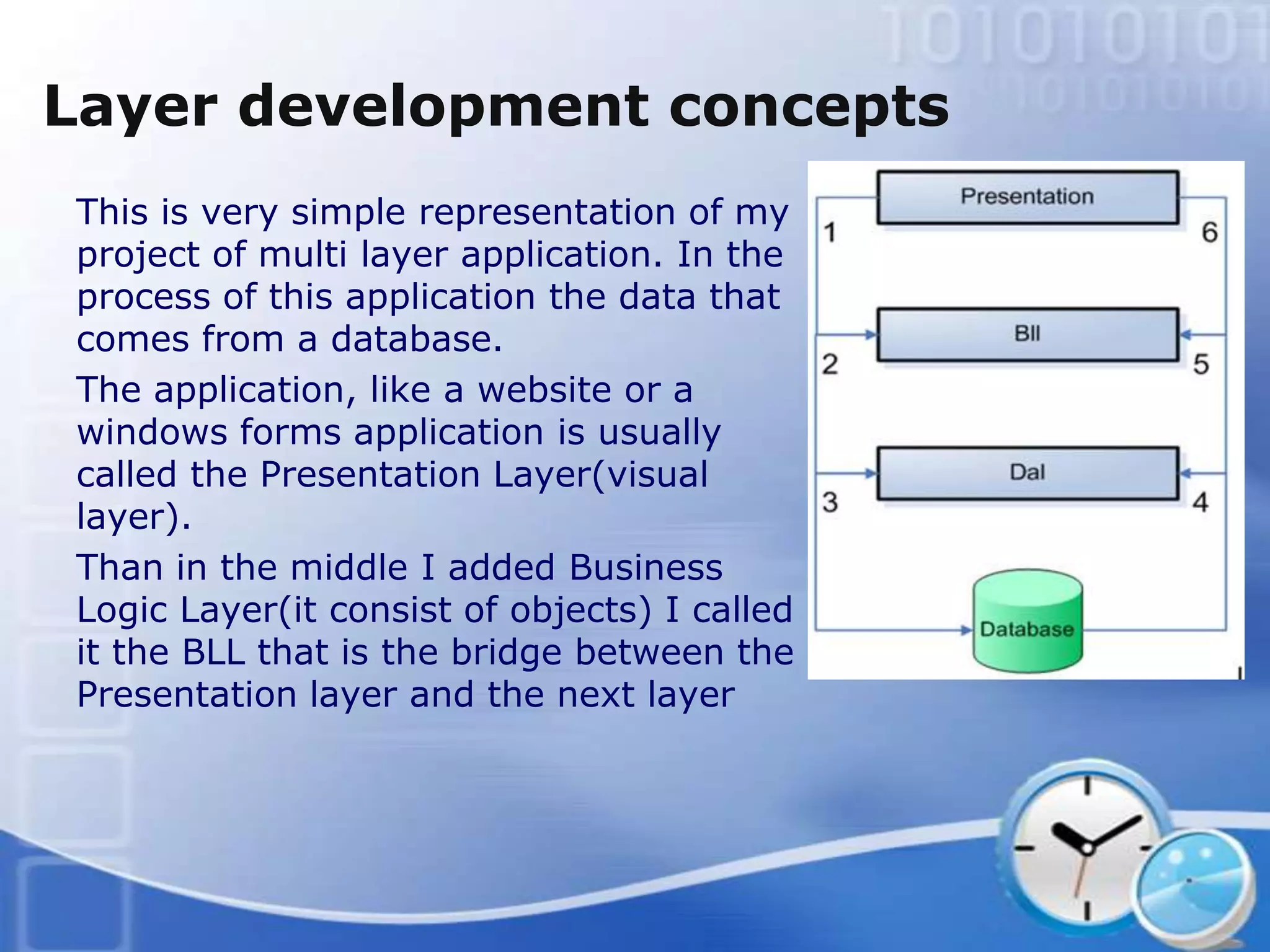 Layer development concepts

This is very simple representation of my project of multi layer application. In the process of this application the data that comes from a database.

The application, like a website or a windows forms application is usually called the Presentation Layer(visual layer).

Than in the middle I added Business Logic Layer(it consist of objects) I called it the BLL that is the bridge between the Presentation layer and the next layer

Presentation
1
6
Bll
2
5
Dal
3
4
Database